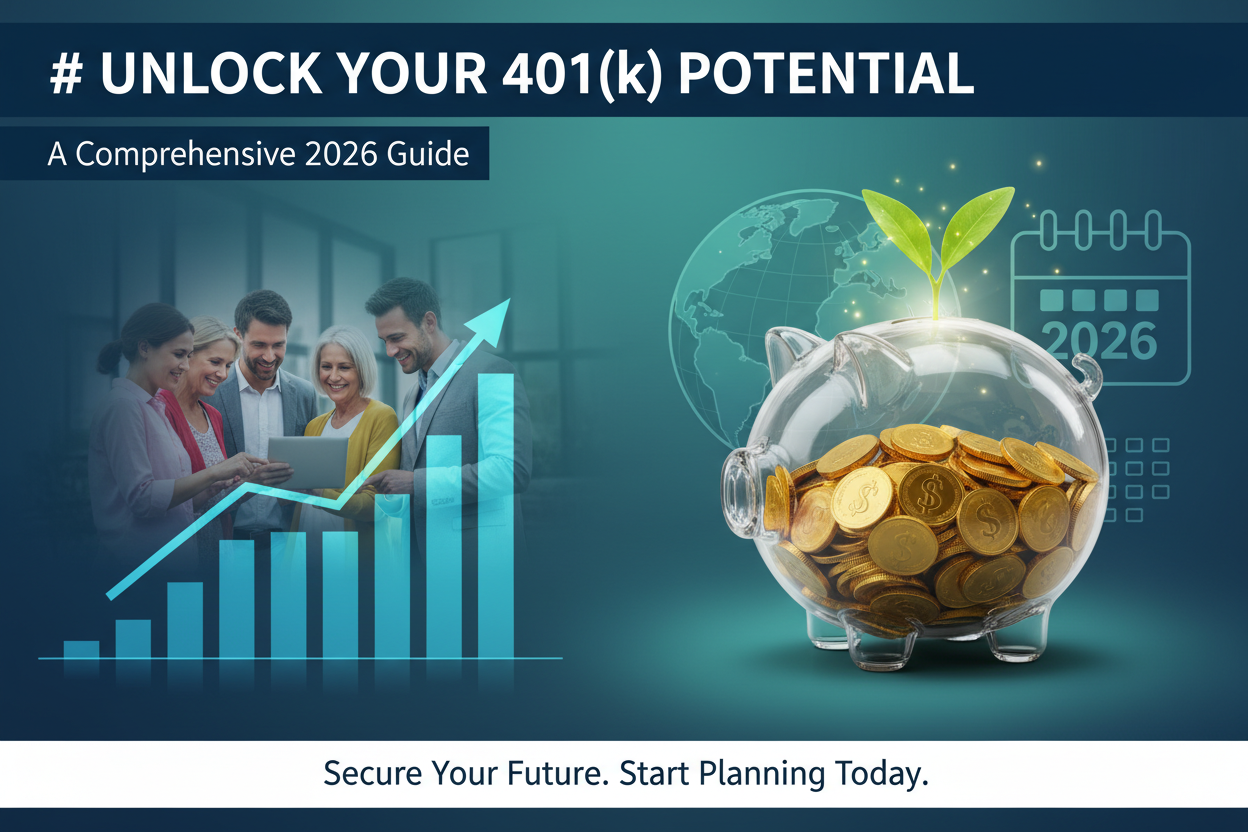 # UNLOCK YOUR 401(k) POTENTIAL

A Comprehensive 2026 Guide

2026

Secure Your Future. Start Planning Today.